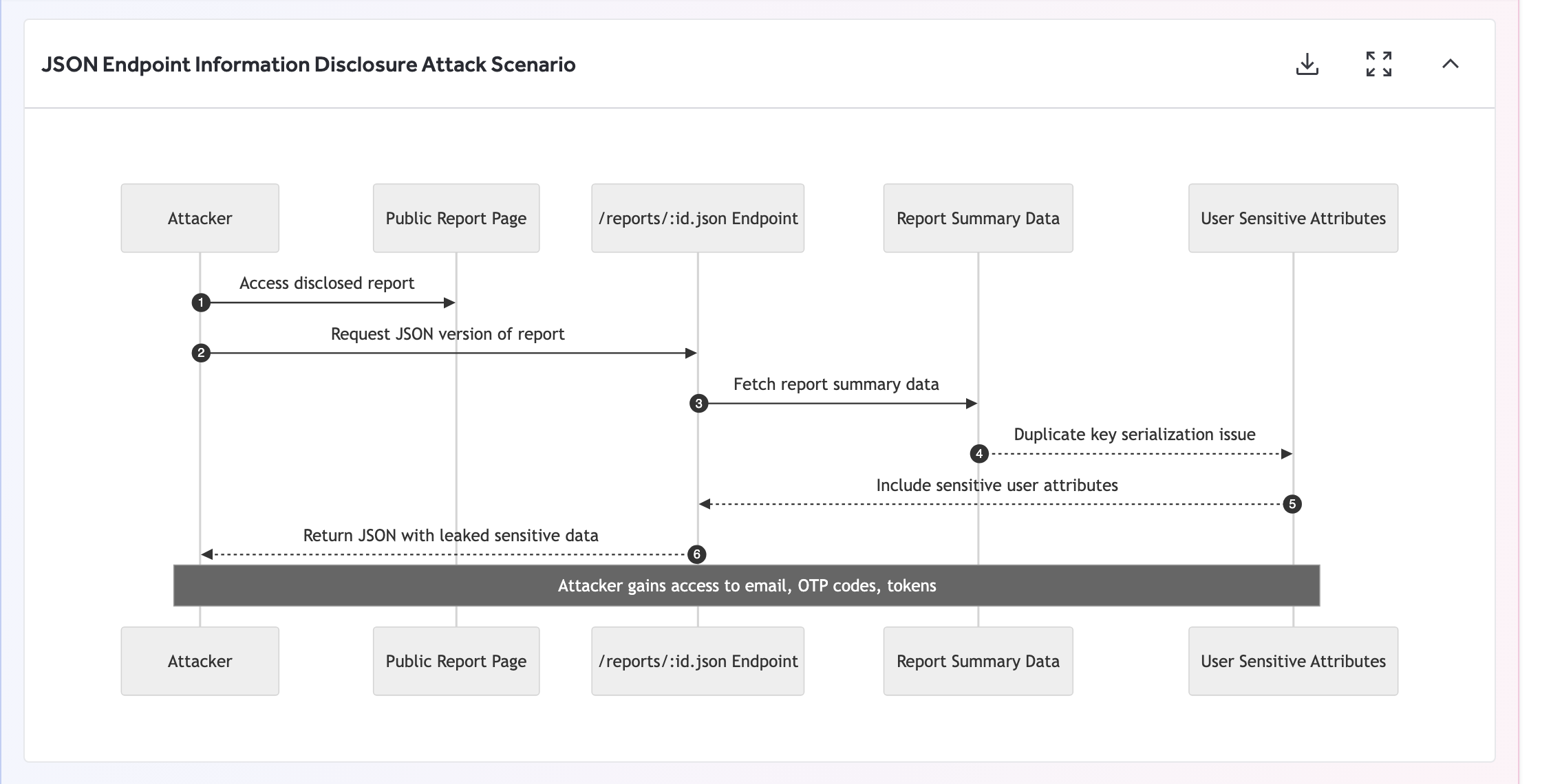 JSON Endpoint Information Disclosure Attack Scenario

Attacker

Public Report Page

/reports/:id.json Endpoint

Report Summary Data

User Sensitive Attributes

1 Access disclosed report

2 Request JSON version of report

3 Fetch report summary data

4 Duplicate key serialization issue

5 Include sensitive user attributes

6 Return JSON with leaked sensitive data

Attacker gains access to email, OTP codes, tokens

Attacker

Public Report Page

/reports/:id.json Endpoint

Report Summary Data

User Sensitive Attributes